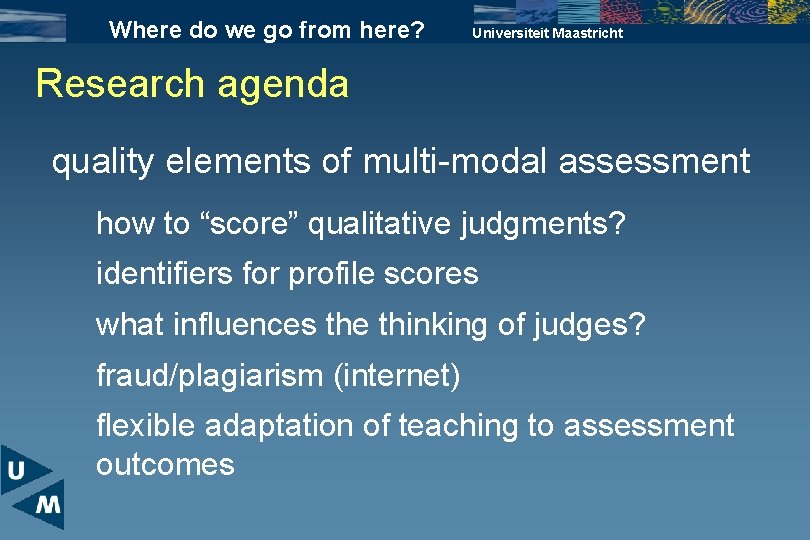 Where do we go from here?

Universiteit Maastricht

Research agenda

quality elements of multi-modal assessment

how to “score” qualitative judgments?

identifiers for profile scores

what influences the thinking of judges?

fraud/plagiarism (internet)

flexible adaptation of teaching to assessment outcomes

U

M